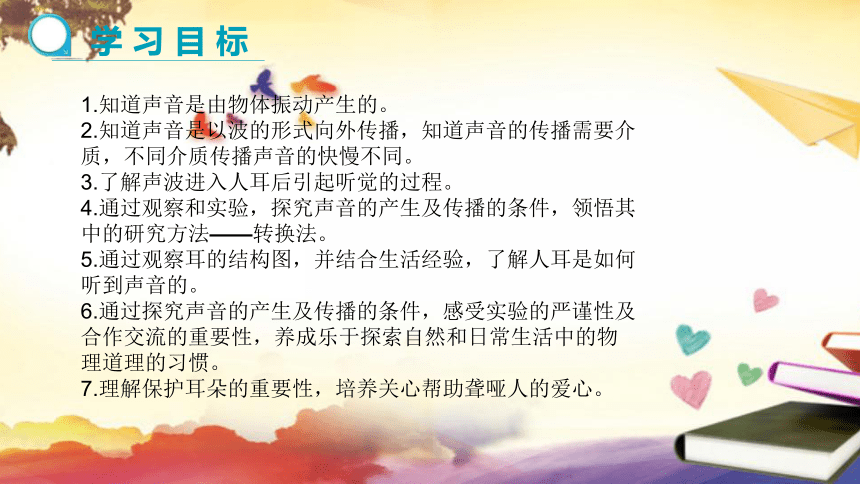 学习目标

1.知道声音是由物体振动产生的。
2.知道声音是以波的形式向外传播，知道声音的传播需要介质，不同介质传播声音的快慢不同。
3.了解声波进入人耳后引起听觉的过程。
4.通过观察和实验，探究声音的产生及传播的条件，领悟其中的研究方法——转换法。
5.通过观察耳的结构图，并结合生活经验，了解人耳是如何听到声音的。
6.通过探究声音的产生及传播的条件，感受实验的严谨性及合作交流的重要性，养成乐于探索自然和日常生活中的物理道理的习惯。
7.理解保护耳朵的重要性，培养关心帮助聋哑人的爱心。